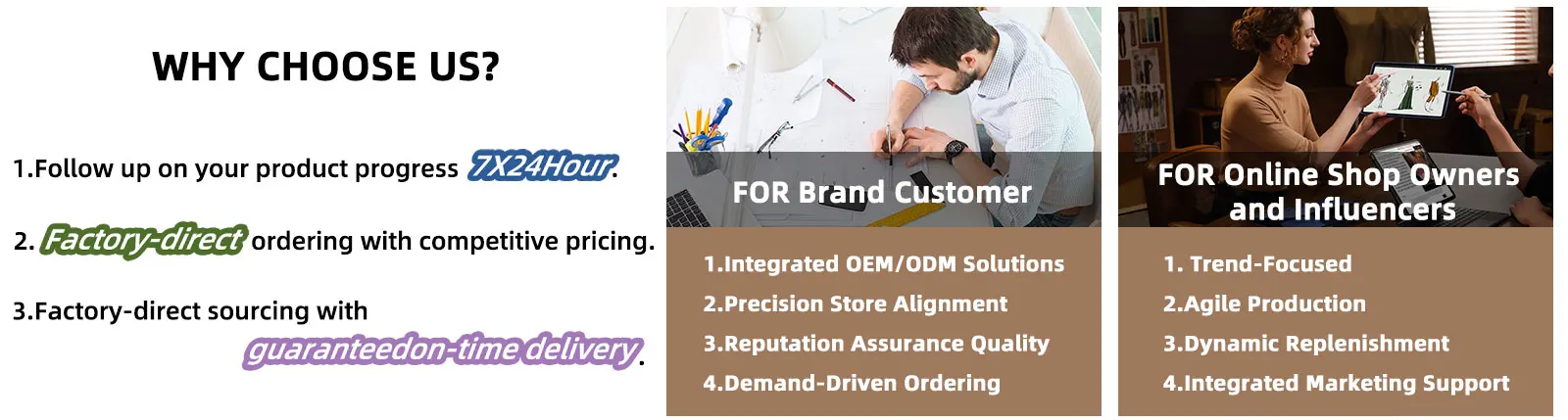 WHY CHOOSE US?

1.Follow up on your product progress 7X24Hour.

2. Factory-direct ordering with competitive pricing.

3.Factory-direct sourcing with guaranteedon-time delivery.

FOR Brand Customer

1.Integrated OEM/ODM Solutions
2.Precision Store Alignment
3.Reputation Assurance Quality
4.Demand-Driven Ordering

FOR Online Shop Owners and Influencers

1. Trend-Focused
2.Agile Production
3.Dynamic Replenishment
4.Integrated Marketing Support